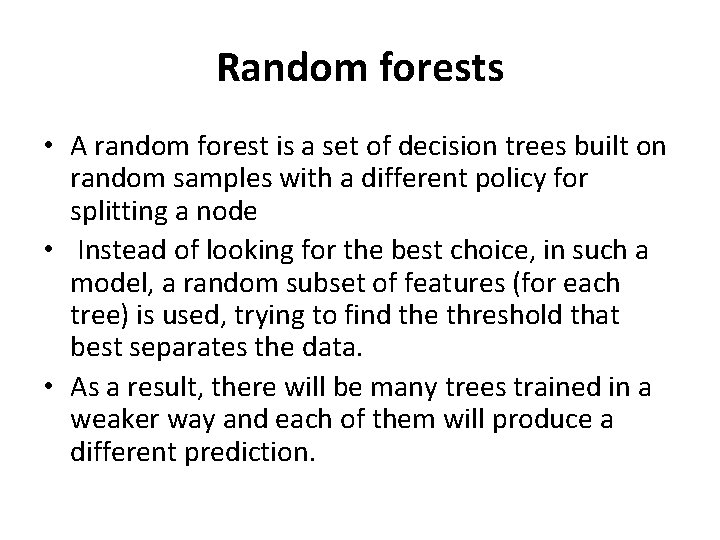 Random forests

• A random forest is a set of decision trees built on random samples with a different policy for splitting a node
• Instead of looking for the best choice, in such a model, a random subset of features (for each tree) is used, trying to find the threshold that best separates the data.
• As a result, there will be many trees trained in a weaker way and each of them will produce a different prediction.